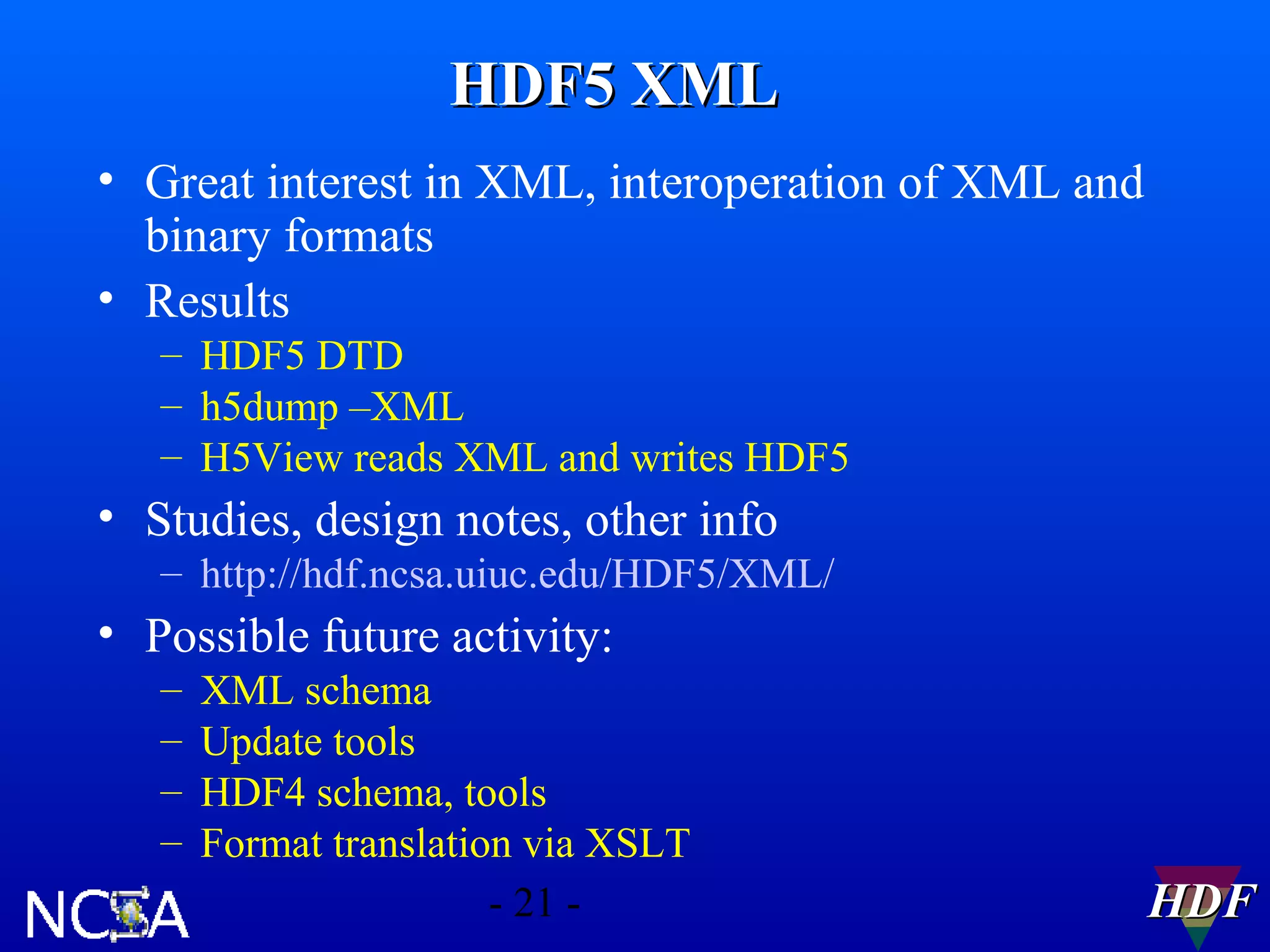 HDF5 XML

• Great interest in XML, interoperation of XML and binary formats
• Results
– HDF5 DTD
– h5dump –XML
– H5View reads XML and writes HDF5
• Studies, design notes, other info
– http://hdf.ncsa.uiuc.edu/HDF5/XML/
• Possible future activity:
– XML schema
– Update tools
– HDF4 schema, tools
– Format translation via XSLT

NCSA

- 21 -

HDF